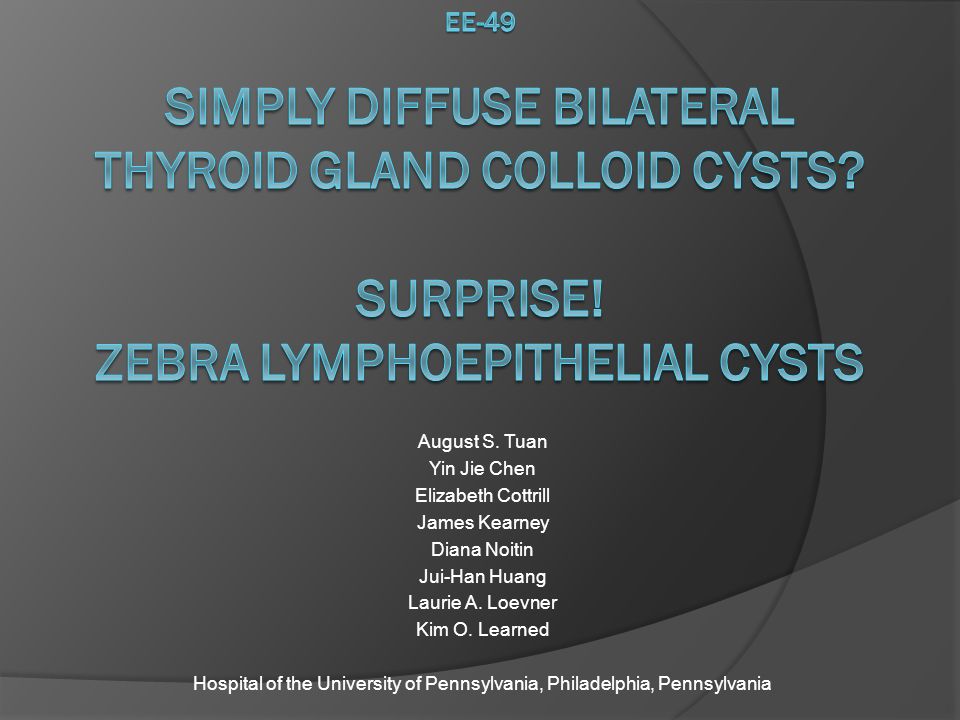 EE-49

SIMPLY DIFFUSE BILATERAL THYROID GLAND COLLOID CYSTS?

SURPRISE!
ZEBRA LYMPHOEPITHELIAL CYSTS

August S. Tuan
Yin Jie Chen
Elizabeth Cottrill
James Kearney
Diana Noitin
Jui-Han Huang
Laurie A. Loevner
Kim O. Learned

Hospital of the University of Pennsylvania, Philadelphia, Pennsylvania